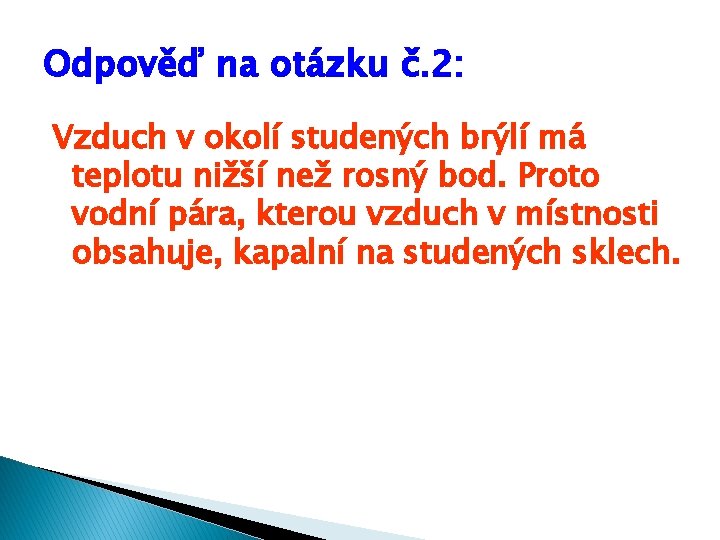 Odpověď na otázku č.2:

Vzduch v okolí studených brýlí má teplotu nižší než rosný bod. Proto vodní pára, kterou vzduch v místnosti obsahuje, kapalní na studených sklech.